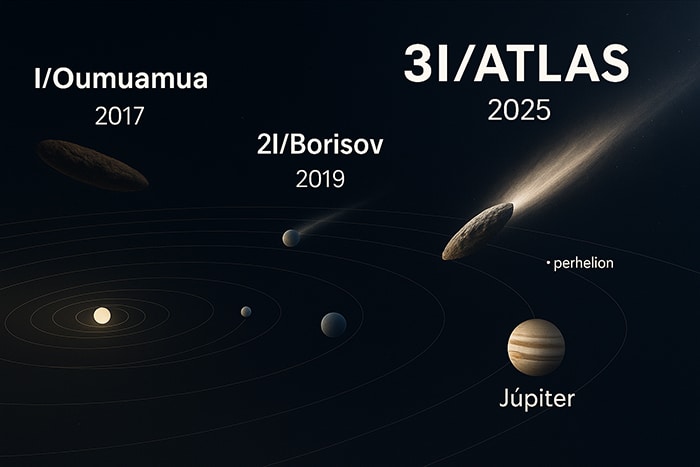 I/Oumuamua
2017

2I/Borisov
2019

3I/ATLAS
2025

• perhelion

Júpiter